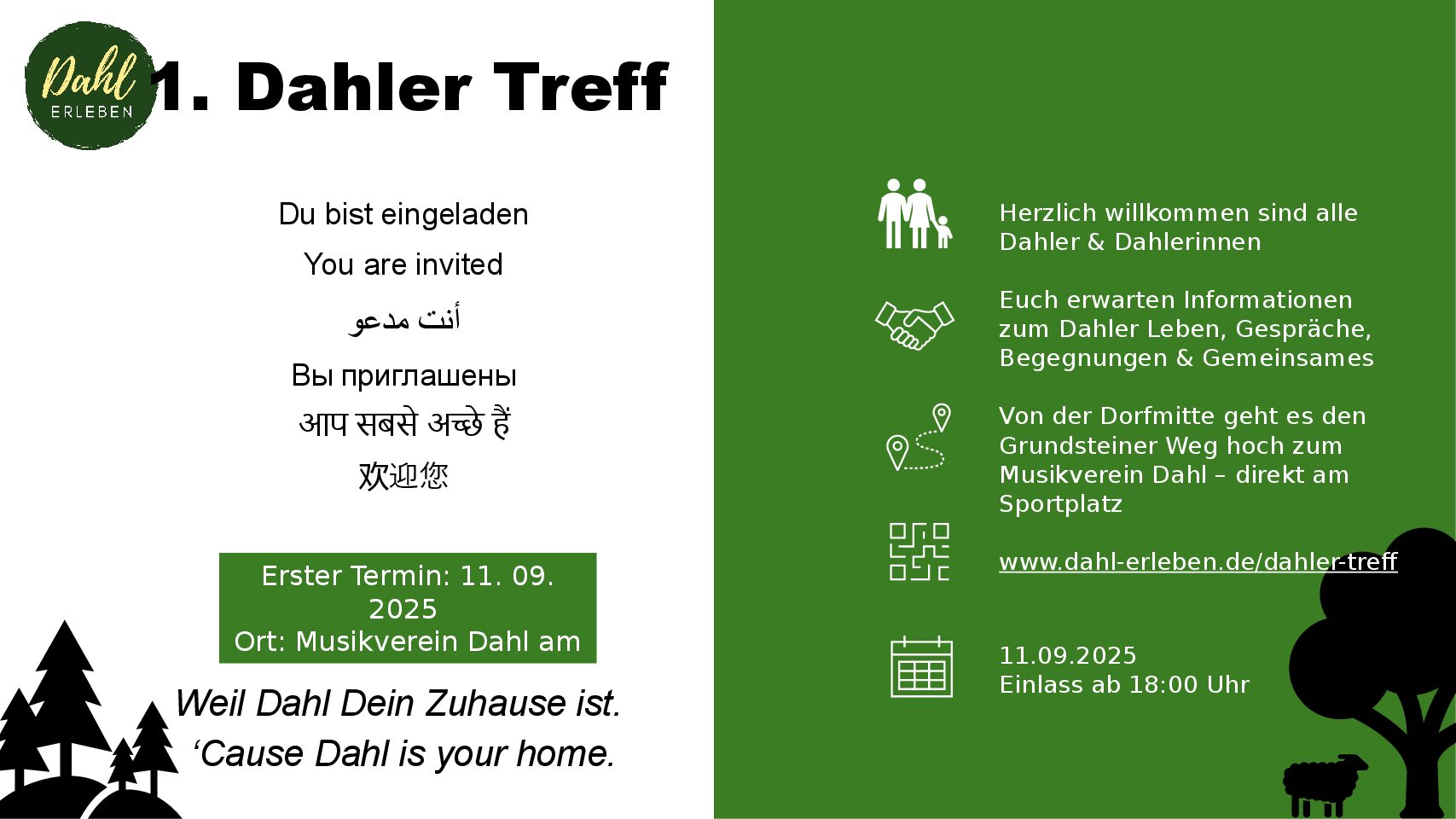 Dahl
ERLEBEN

1. Dahler Treff

Du bist eingeladen

You are invited

أنت مدعو

Вы приглашены

आप सबसे अच्छे हैं

欢迎您

Erster Termin: 11. 09. 2025
Ort: Musikverein Dahl am

Weil Dahl Dein Zuhause ist.
‘Cause Dahl is your home.

Herzlich willkommen sind alle Dahler & Dahlerinnen

Euch erwarten Informationen zum Dahler Leben, Gespräche, Begegnungen & Gemeinsames

Von der Dorfmitte geht es den Grundsteiner Weg hoch zum Musikverein Dahl – direkt am Sportplatz

www.dahl-erleben.de/dahler-treff

11.09.2025
Einlass ab 18:00 Uhr